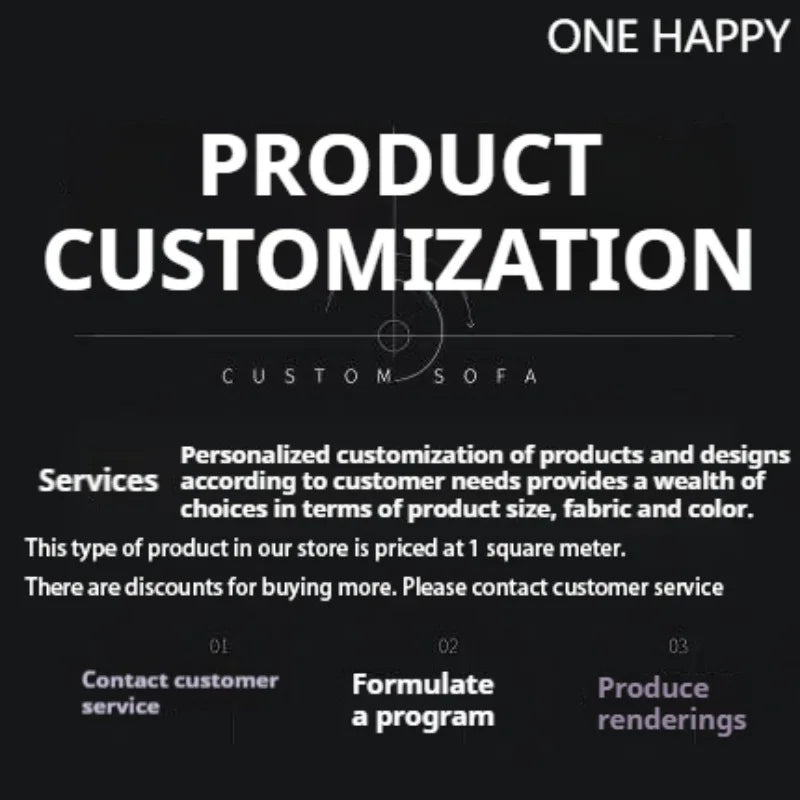 ONE HAPPY

PRODUCT CUSTOMIZATION

CUSTOM SOFA

Services

Personalized customization of products and designs according to customer needs provides a wealth of choices in terms of product size, fabric and color.

This type of product in our store is priced at 1 square meter.

There are discounts for buying more. Please contact customer service

01

Contact customer service

02

Formulate a program

03

Produce renderings